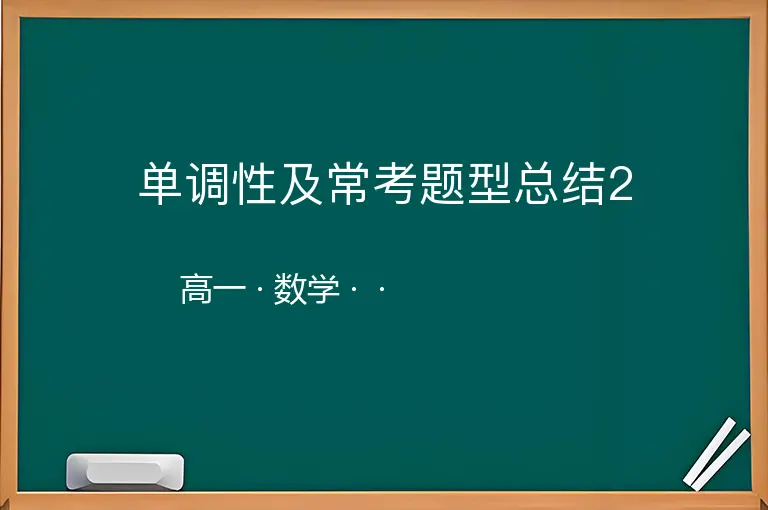 单调性及常考题型总结2

高一 · 数学 · ·